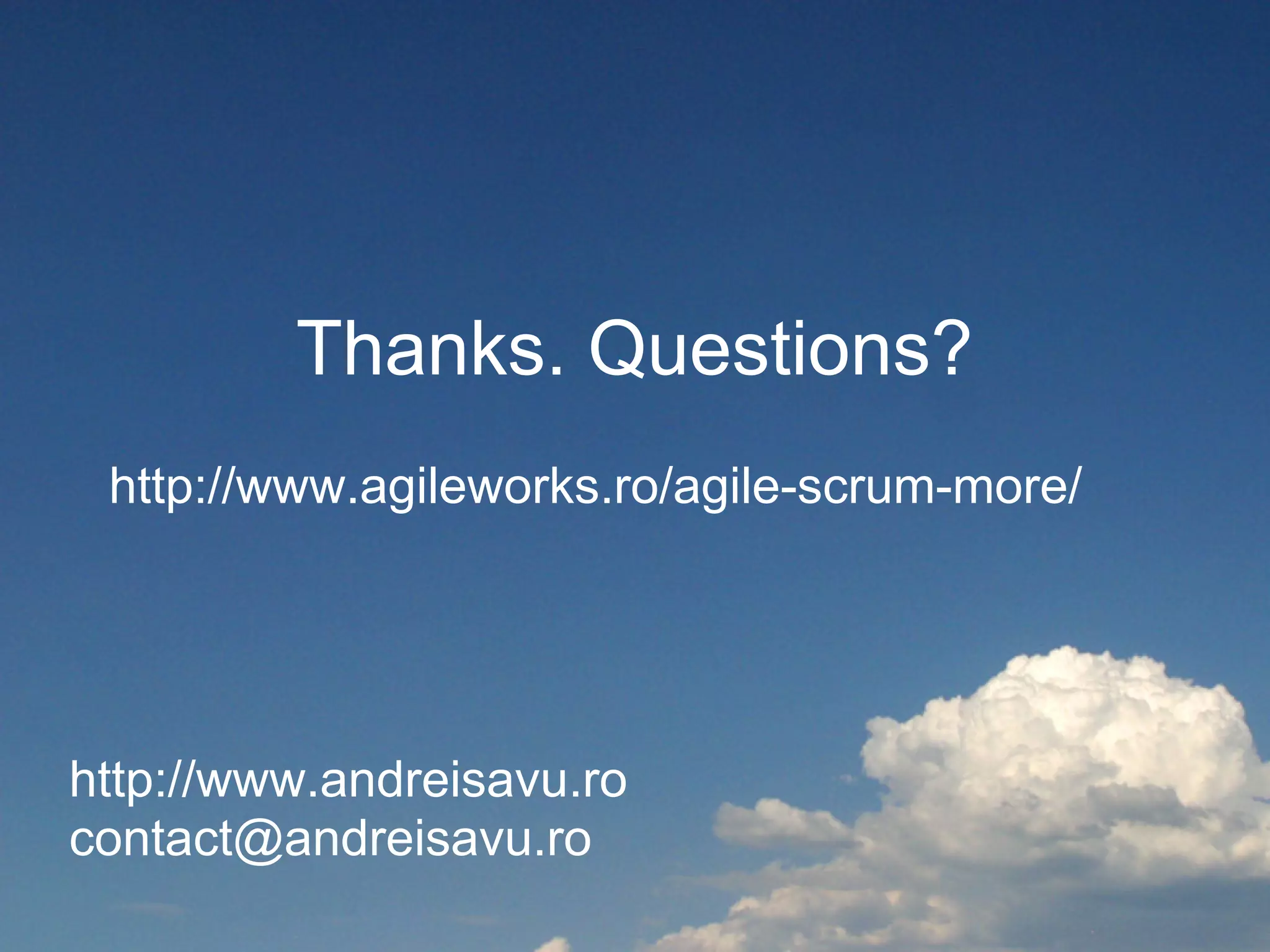 Thanks. Questions?

http://www.agileworks.ro/agile-scrum-more/

http://www.andreisavu.ro
contact@andreisavu.ro